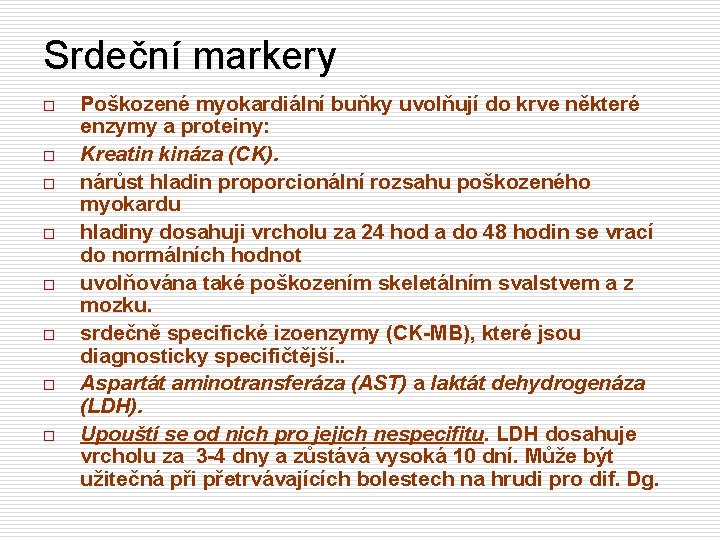 Srdeční markery

□ Poškozené myokardiální buňky uvolňují do krve některé enzymy a proteiny:

□ Kreatin kináza (CK).

□ nárůst hladin proporcionální rozsahu poškozeného myokardu

□ hladiny dosahuji vrcholu za 24 hod a do 48 hodin se vrací do normálních hodnot

□ uvolňována také poškozením skeletálním svalstvem a z mozku.

□ srdečně specifické izoenzymy (CK-MB), které jsou diagnosticky specifičtější..

□ Aspartát aminotransferáza (AST) a laktát dehydrogenáza (LDH).

□ Upouští se od nich pro jejich nespecifitu. LDH dosahuje vrcholu za 3-4 dny a zůstává vysoká 10 dní. Může být užitečná při přetrvávajících bolestech na hrudi pro dif. Dg.